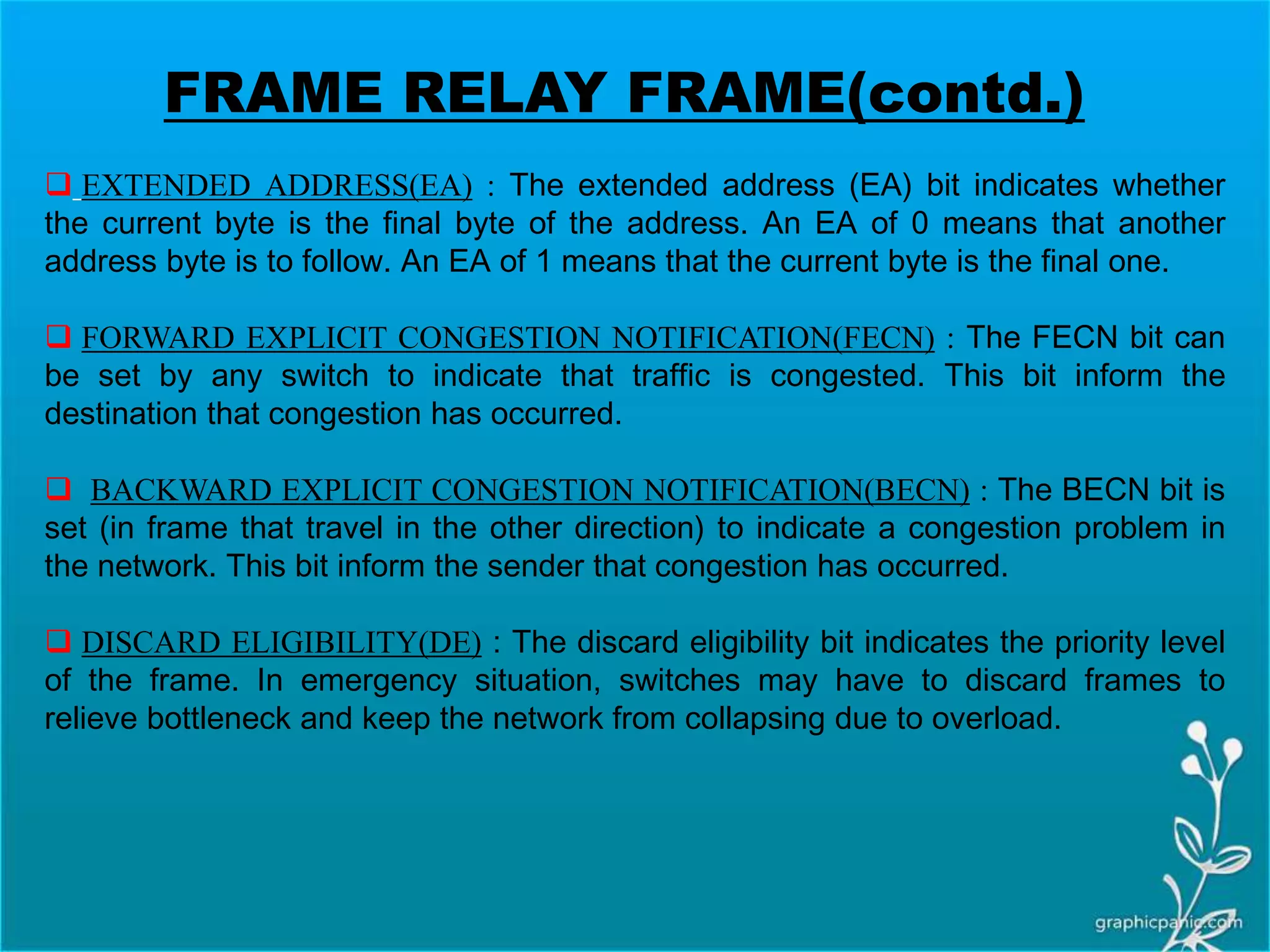 FRAME RELAY FRAME(contd.)

❑ EXTENDED ADDRESS(EA) : The extended address (EA) bit indicates whether the current byte is the final byte of the address. An EA of 0 means that another address byte is to follow. An EA of 1 means that the current byte is the final one.

❑ FORWARD EXPLICIT CONGESTION NOTIFICATION(FECN) : The FECN bit can be set by any switch to indicate that traffic is congested. This bit inform the destination that congestion has occurred.

❑ BACKWARD EXPLICIT CONGESTION NOTIFICATION(BECN) : The BECN bit is set (in frame that travel in the other direction) to indicate a congestion problem in the network. This bit inform the sender that congestion has occurred.

❑ DISCARD ELIGIBILITY(DE) : The discard eligibility bit indicates the priority level of the frame. In emergency situation, switches may have to discard frames to relieve bottleneck and keep the network from collapsing due to overload.

graphicpanic.com